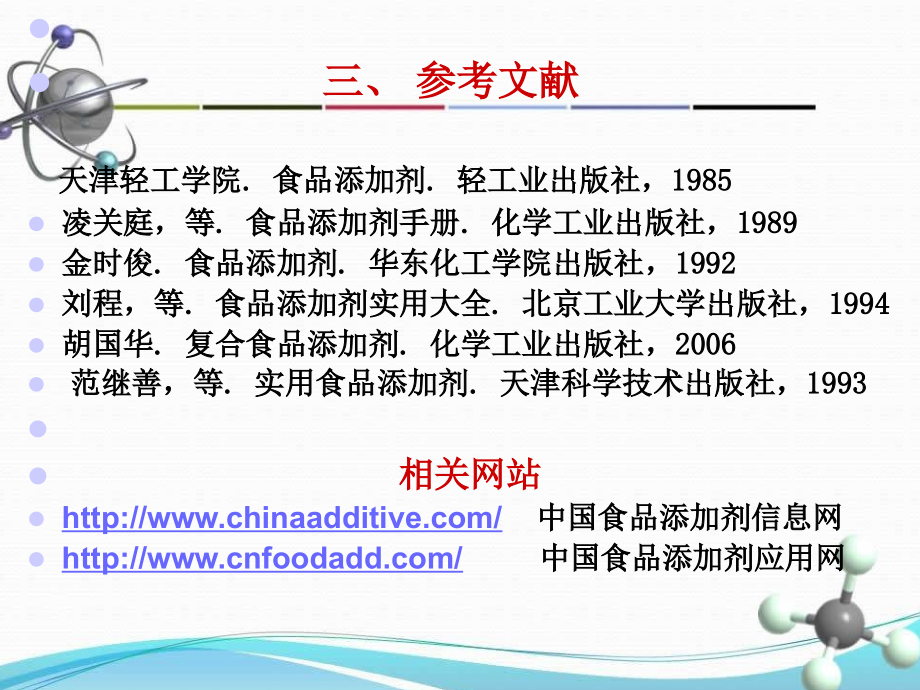 三、 参考文献

天津轻工学院. 食品添加剂. 轻工业出版社，1985

凌关庭，等. 食品添加剂手册. 化学工业出版社，1989

金时俊. 食品添加剂. 华东化工学院出版社，1992

刘程，等. 食品添加剂实用大全. 北京工业大学出版社，1994

胡国华. 复合食品添加剂. 化学工业出版社，2006

范继善，等. 实用食品添加剂. 天津科学技术出版社，1993

相关网站

http://www.chinaadditive.com/ 中国食品添加剂信息网

http://www.cnfoodadd.com/ 中国食品添加剂应用网